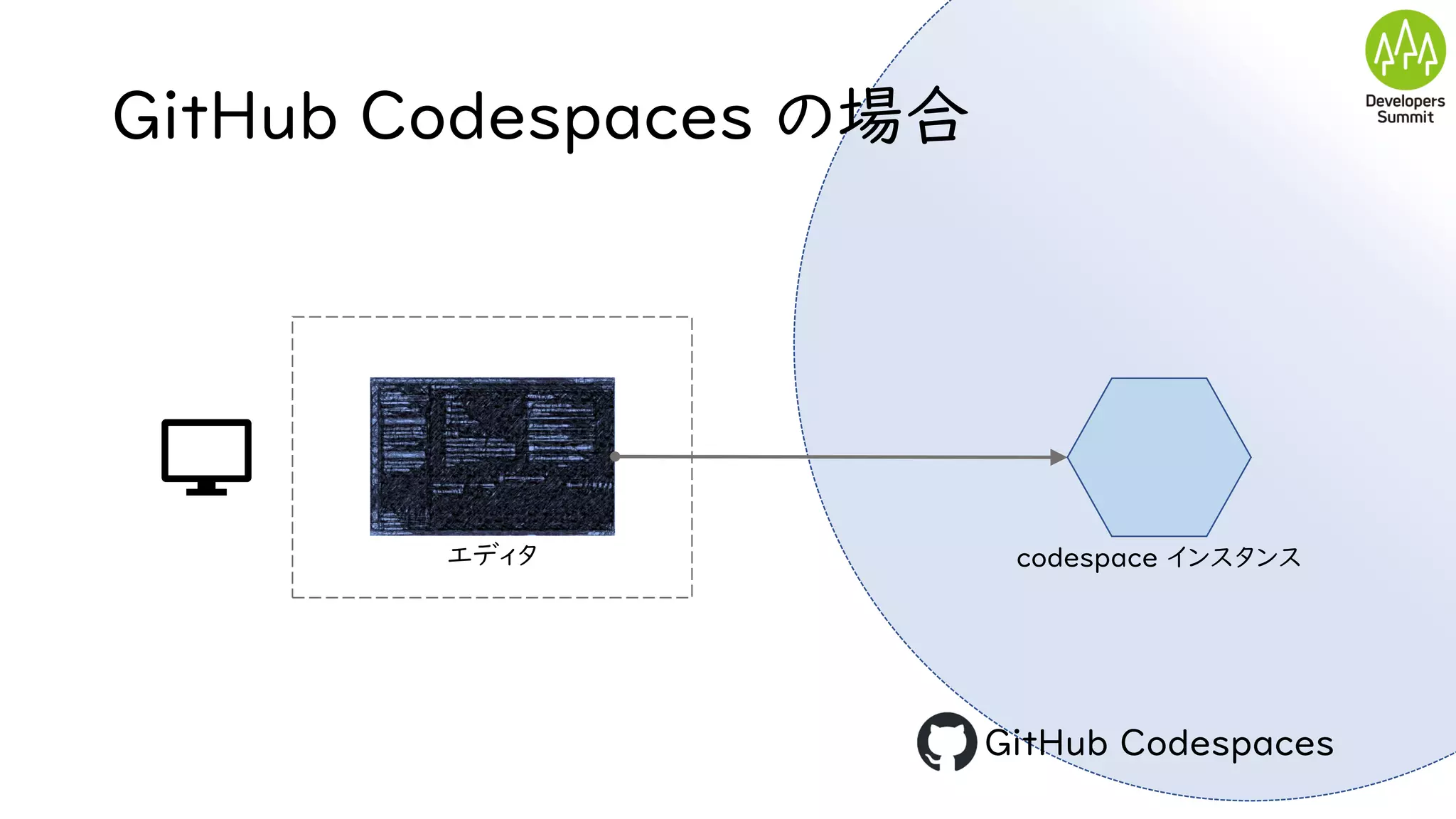 GitHub Codespaces の場合

Developers Summit

エディタ

codespace インスタンス

GitHub Codespaces